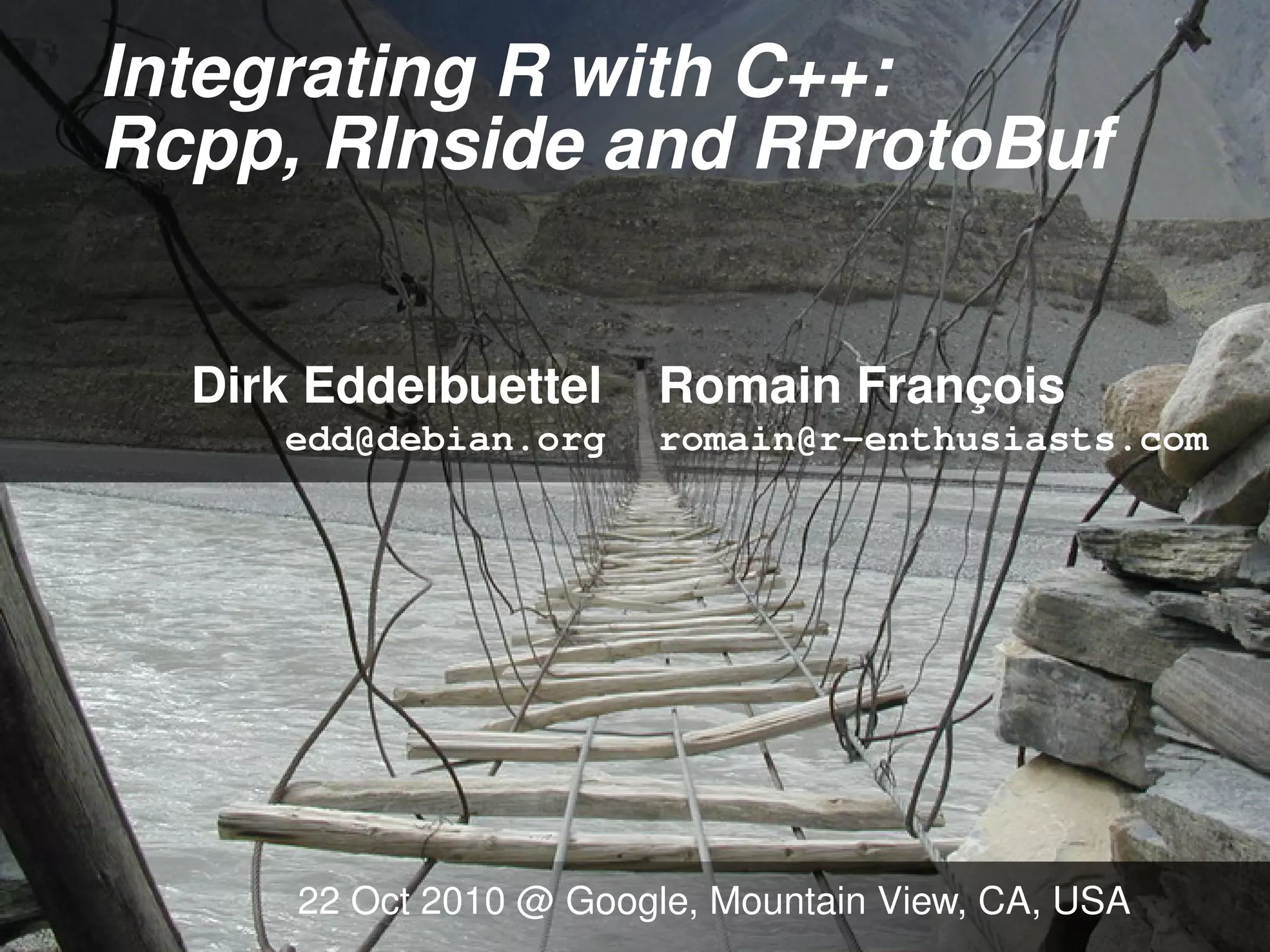 Integrating R with C++:
Rcpp, RInside and RProtoBuf

Dirk Eddelbuettel
edd@debian.org

Romain François
romain@r-enthusiasts.com

22 Oct 2010 @ Google, Mountain View, CA, USA